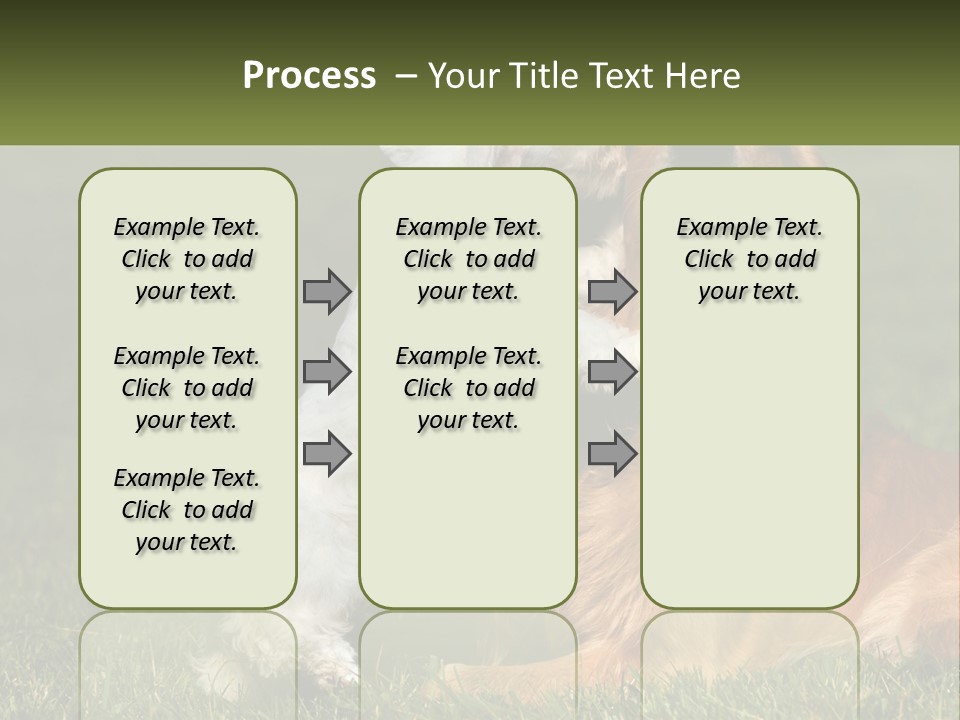 Process – Your Title Text Here

Example Text. Click to add your text.

Example Text. Click to add your text.

Example Text. Click to add your text.

Example Text. Click to add your text.

Example Text. Click to add your text.

Example Text. Click to add your text.